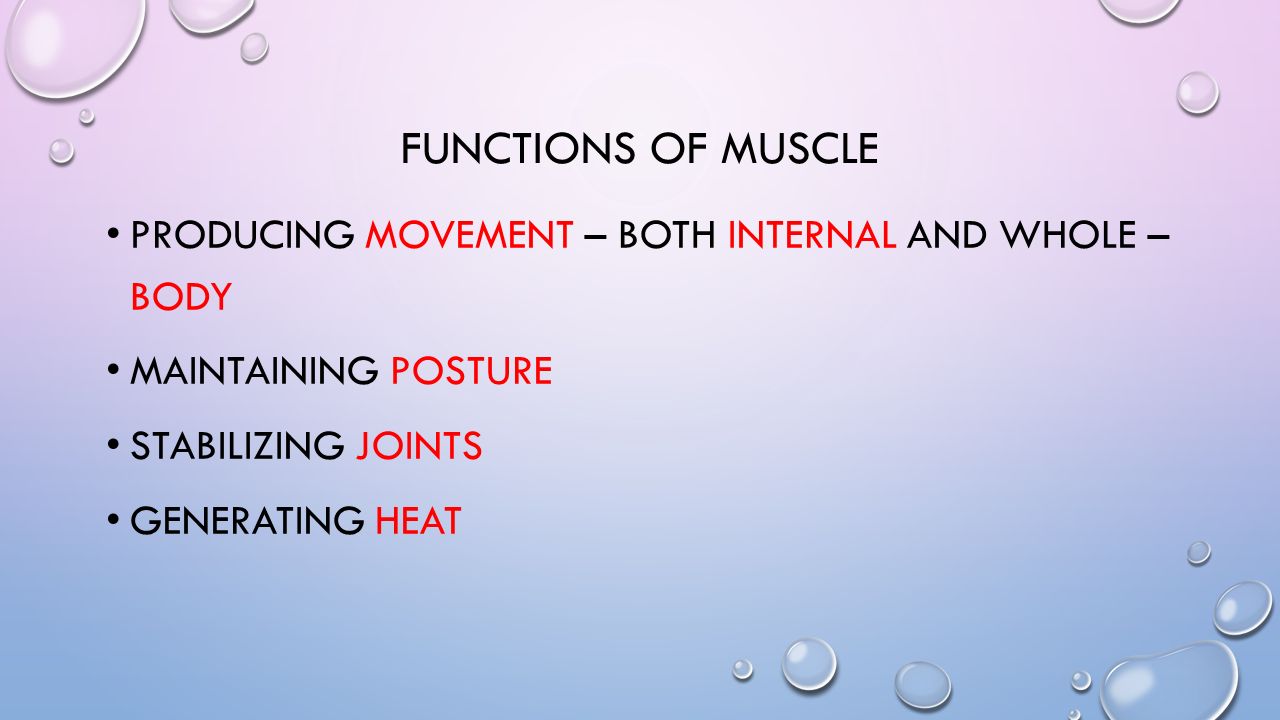 FUNCTIONS OF MUSCLE

• PRODUCING MOVEMENT – BOTH INTERNAL AND WHOLE – BODY

• MAINTAINING POSTURE

• STABILIZING JOINTS

• GENERATING HEAT